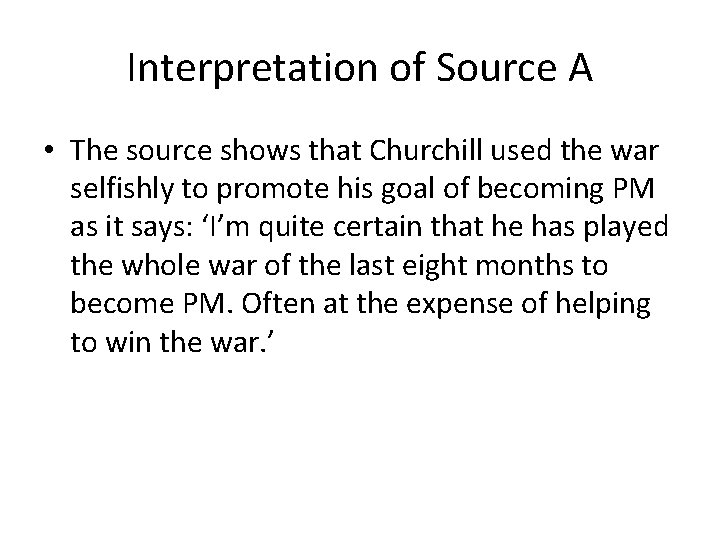 Interpretation of Source A

• The source shows that Churchill used the war selfishly to promote his goal of becoming PM as it says: ‘I’m quite certain that he has played the whole war of the last eight months to become PM. Often at the expense of helping to win the war.’